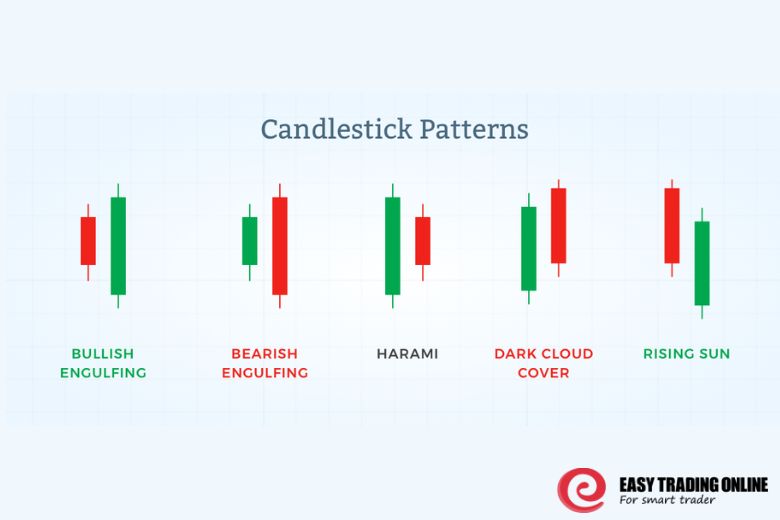 Candlestick Patterns

BULLISH ENGULFING

BEARISH ENGULFING

HARAMI

DARK CLOUD COVER

RISING SUN

EASY TRADING ONLINE
For smart trader